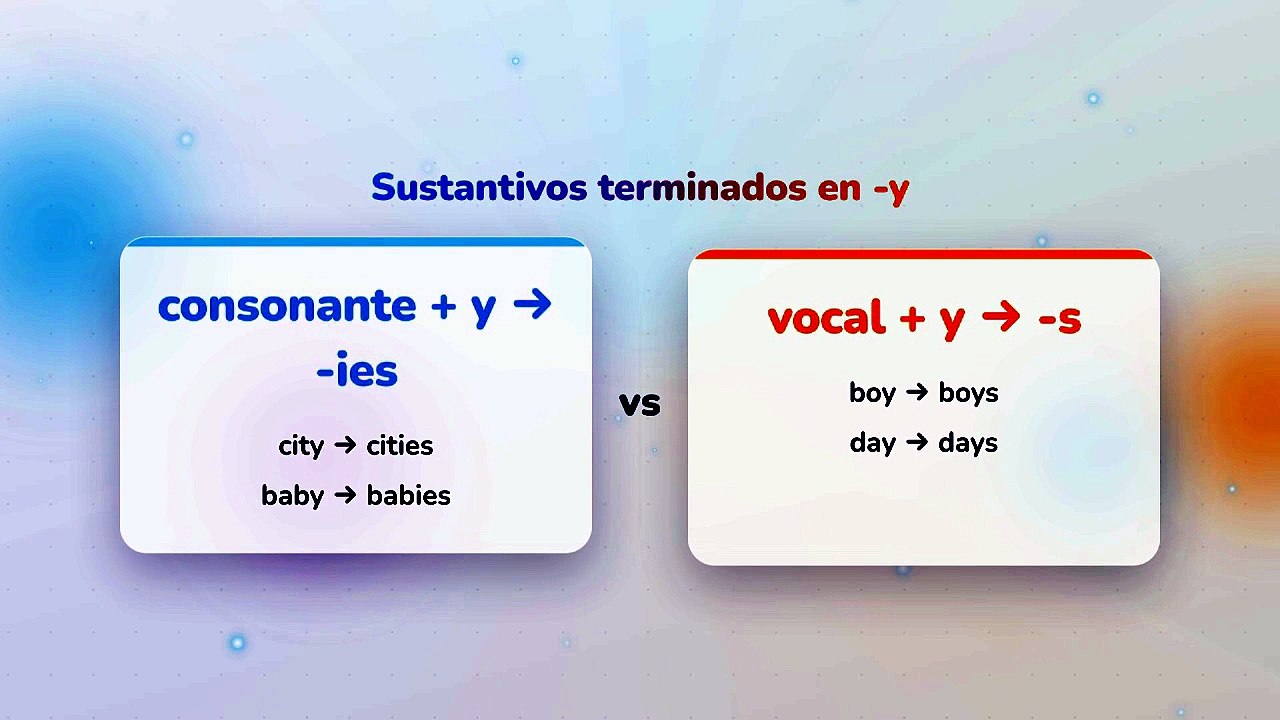 Sustantivos terminados en -y

consonante + y → -ies

city → cities

baby → babies

vs

vocal + y → -s

boy → boys

day → days